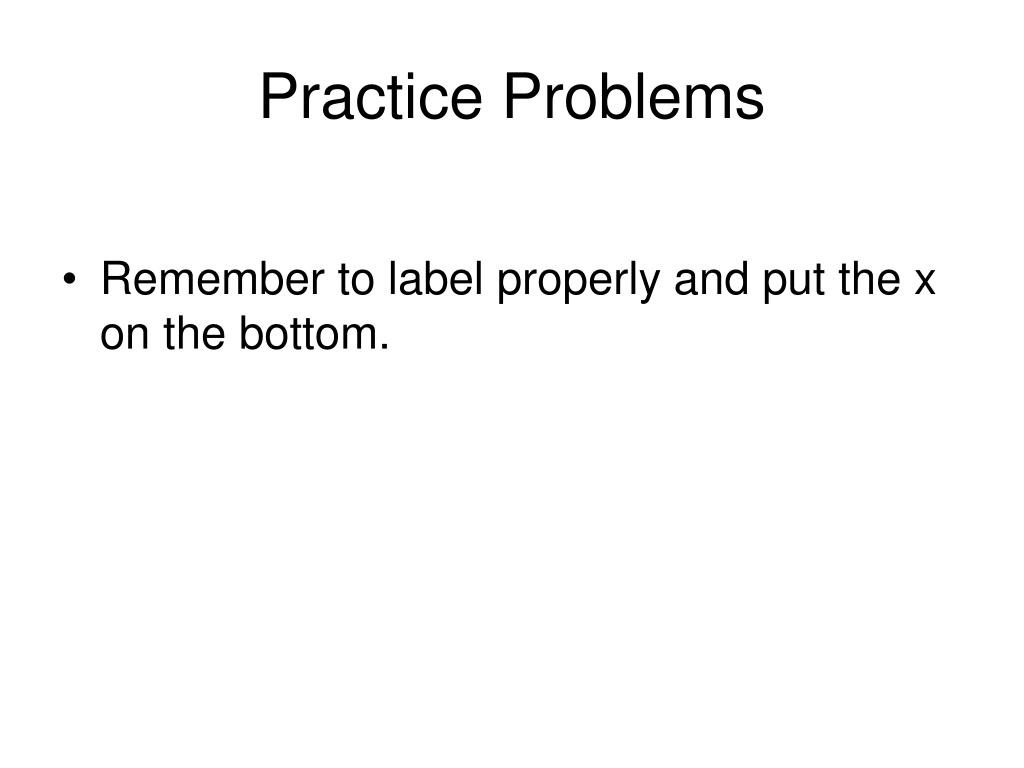 Practice Problems

• Remember to label properly and put the x on the bottom.